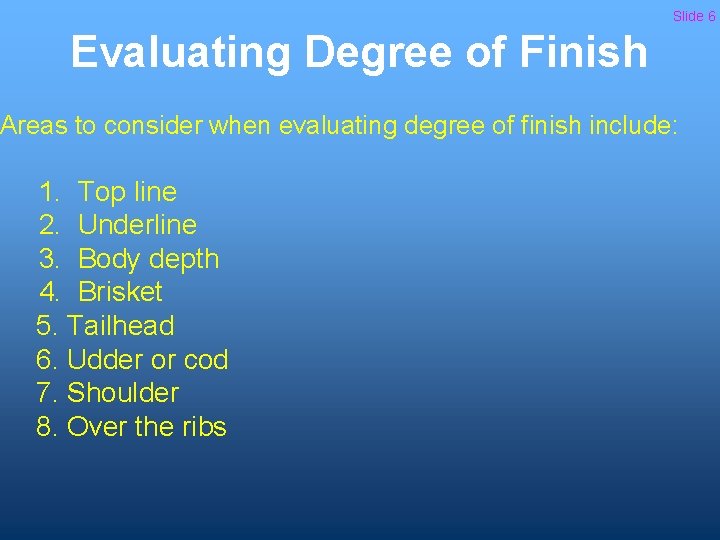 Slide 6

Evaluating Degree of Finish

Areas to consider when evaluating degree of finish include:

1. Top line
2. Underline
3. Body depth
4. Brisket
5. Tailhead
6. Udder or cod
7. Shoulder
8. Over the ribs